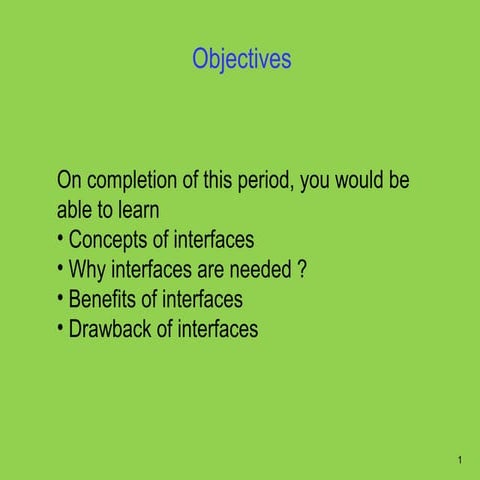 Objectives

On completion of this period, you would be able to learn
• Concepts of interfaces
• Why interfaces are needed ?
• Benefits of interfaces
• Drawback of interfaces

1